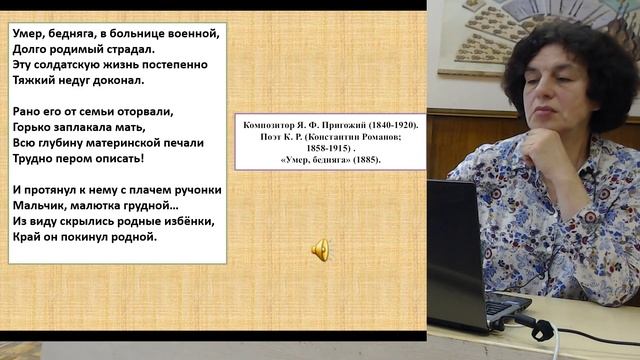 Умер, бедняга, в больнице военной,
Долго родимый страдал.
Эту солдатскую жизнь постепенно
Тяжкий недуг доконал.

Рано его от семьи оторвали,
Горько заплакала мать,
Всю глубину материнской печали
Трудно пером описать!

И протянул к нему с плачем ручонки
Мальчик, малютка грудной...
Из виду скрылись родные избёнки,
Край он покинул родной.

Композитор Я. Ф. Пригожий (1840-1920).
Поэт К. Р. (Константин Романов; 1858-1915) .
«Умер, бедняга» (1885).